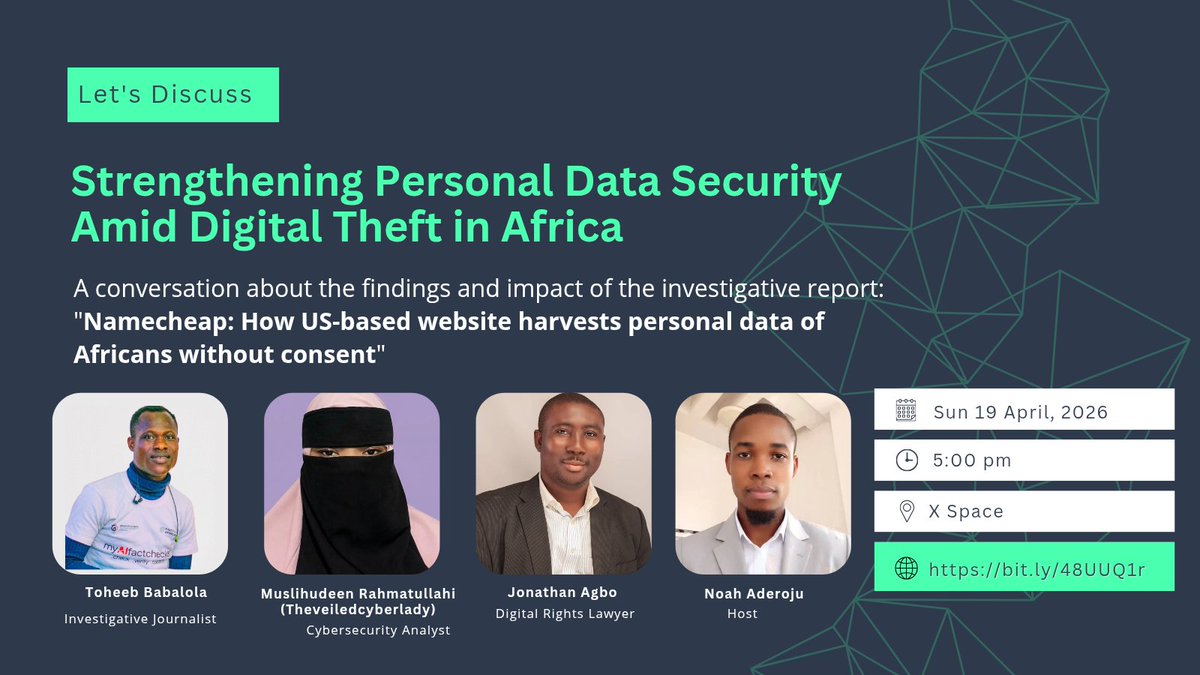 Let's Discuss

Strengthening Personal Data Security Amid Digital Theft in Africa

A conversation about the findings and impact of the investigative report: "Namecheap: How US-based website harvests personal data of Africans without consent"

myAIfactchecker

Toheeb Babalola
Investigative Journalist

Muslihudeen Rahmatullahi (Theveiledcyberlady)
Cybersecurity Analyst

Jonathan Agbo
Digital Rights Lawyer

Noah Aderoju
Host

Sun 19 April, 2026

5:00 pm

X Space

https://bit.ly/48UUQ1r